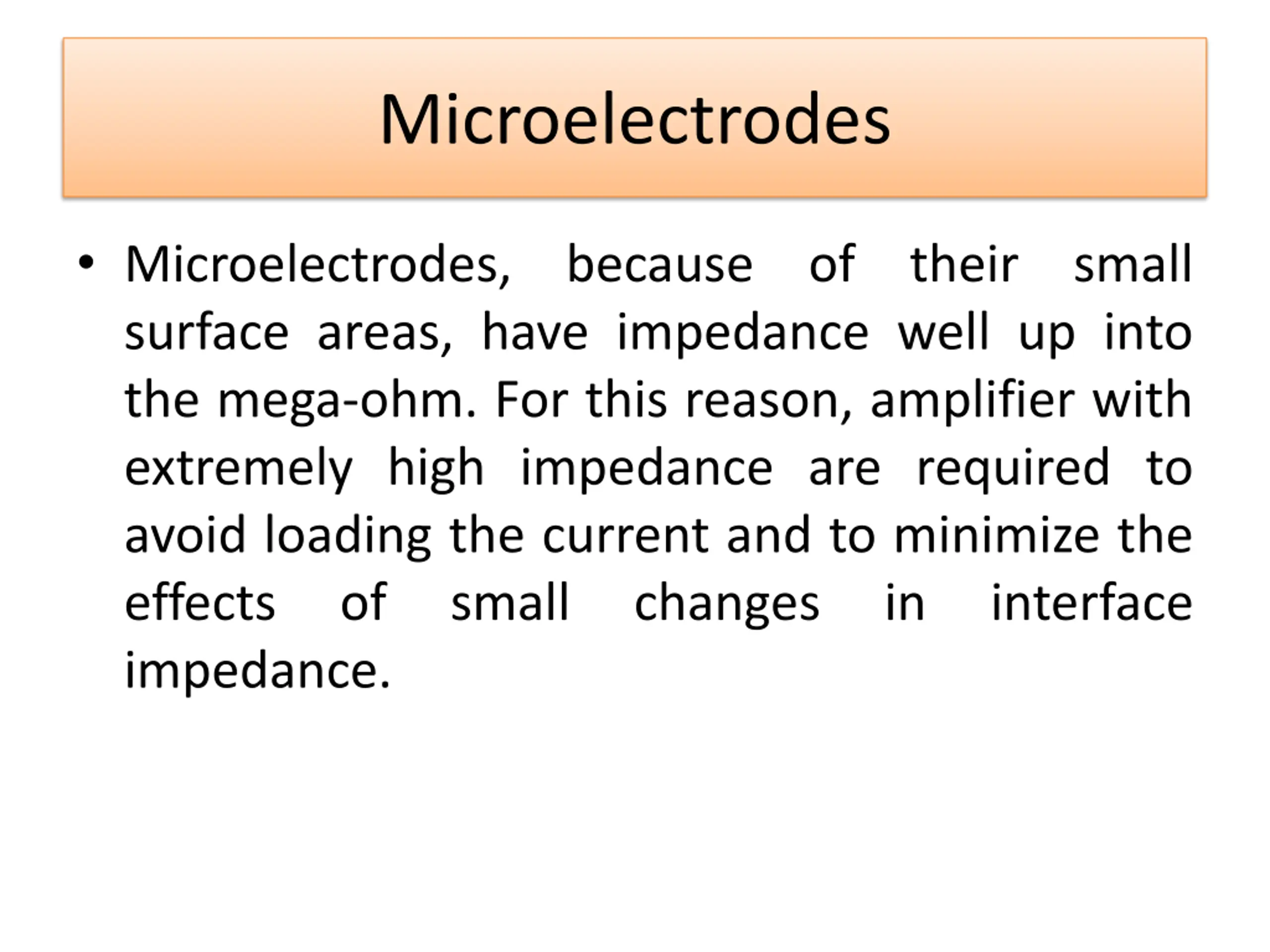 Microelectrodes

• Microelectrodes, because of their small surface areas, have impedance well up into the mega-ohm. For this reason, amplifier with extremely high impedance are required to avoid loading the current and to minimize the effects of small changes in interface impedance.